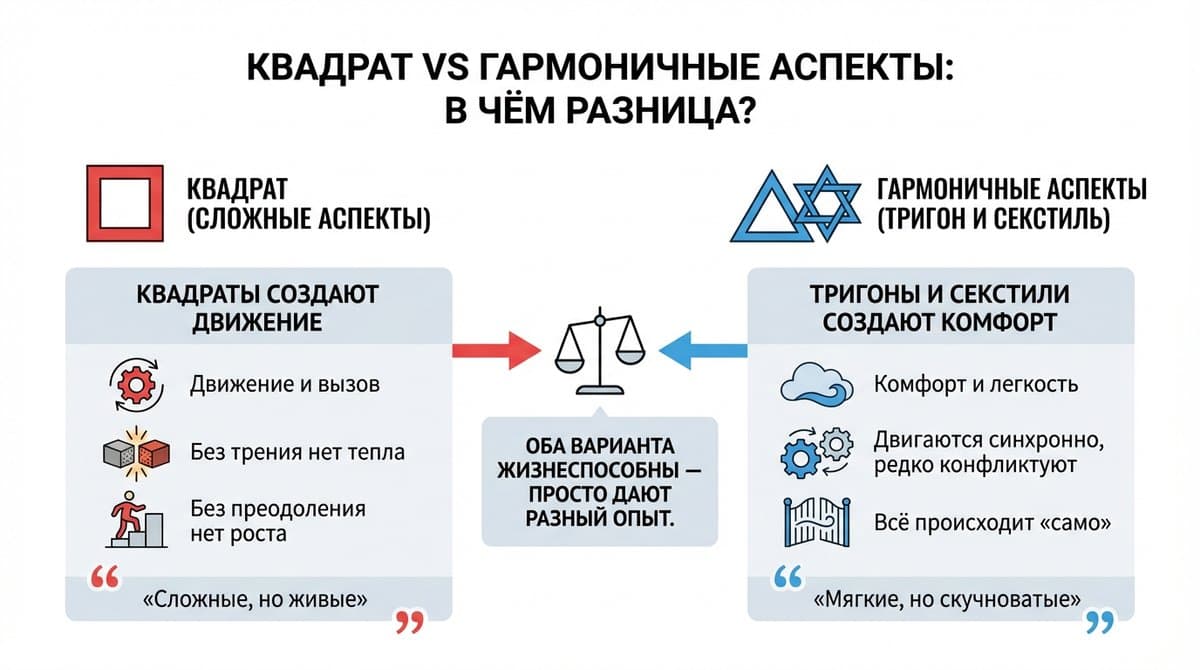 КВАДРАТ VS ГАРМОНИЧНЫЕ АСПЕКТЫ: В ЧЁМ РАЗНИЦА?

КВАДРАТ
(СЛОЖНЫЕ АСПЕКТЫ)

КВАДРАТЫ СОЗДАЮТ ДВИЖЕНИЕ

Движение и вызов

Без трения нет тепла

Без преодоления нет роста

«Сложные, но живые»

ОБА ВАРИАНТА ЖИЗНЕСПОСОБНЫ — ПРОСТО ДАЮТ РАЗНЫЙ ОПЫТ.

ГАРМОНИЧНЫЕ АСПЕКТЫ
(ТРИГОН И СЕКСТИЛЬ)

ТРИГОНЫ И СЕКСТИЛИ СОЗДАЮТ КОМФОРТ

Комфорт и легкость

Двигаются синхронно, редко конфликтуют

Всё происходит «само»

«Мягкие, но скучноватые»